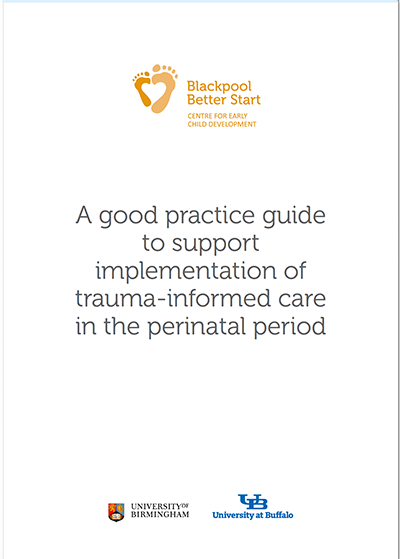 Blackpool Better Start
CENTRE FOR EARLY CHILD DEVELOPMENT

A good practice guide to support implementation of trauma-informed care in the perinatal period

UNIVERSITY OF BIRMINGHAM

UB
University at Buffalo